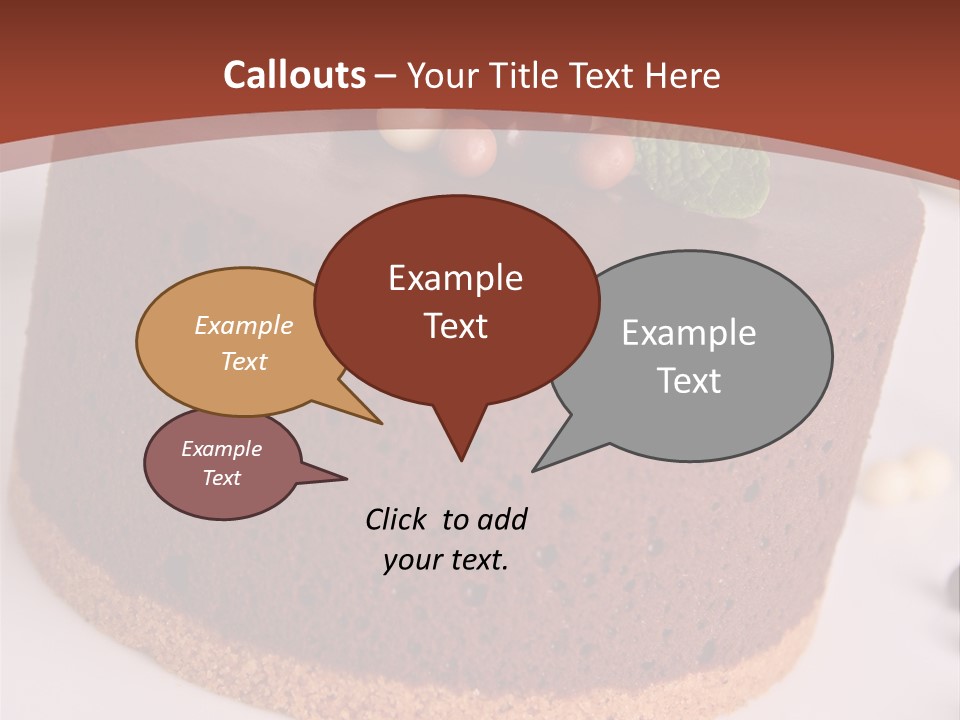 Callouts – Your Title Text Here

Example Text

Example Text

Example Text

Example Text

Click to add your text.